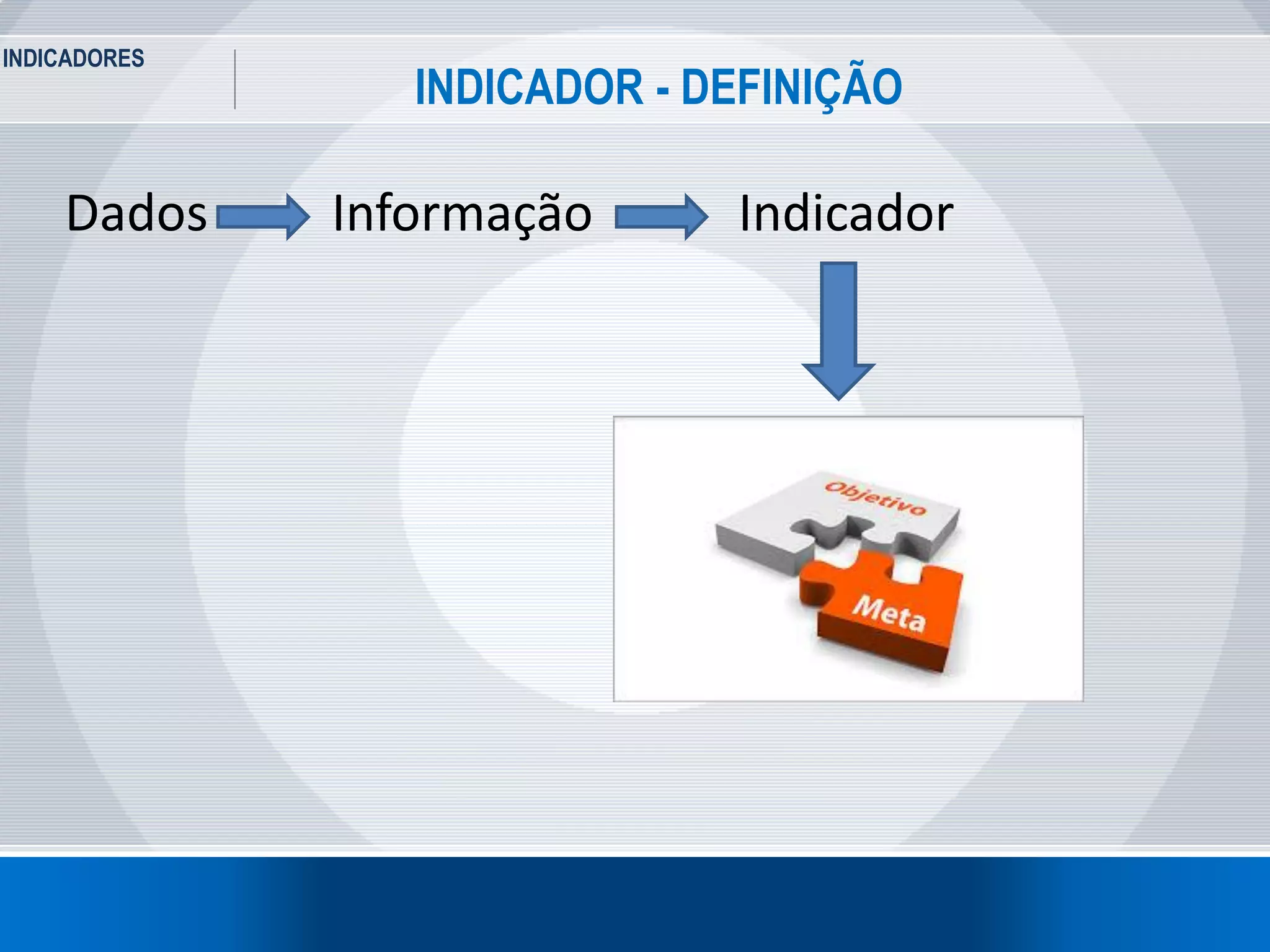 INDICADORES

INDICADOR - DEFINIÇÃO

Dados Informação Indicador

Objetivo

Meta